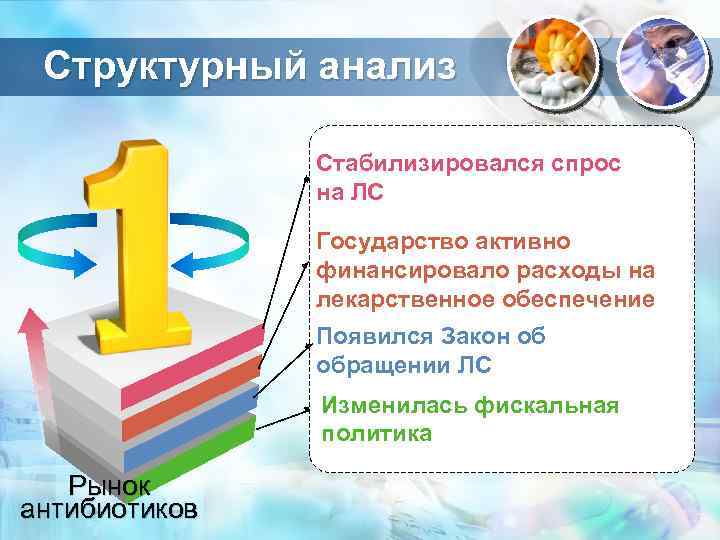 Структурный анализ

1

Рынок антибиотиков

Стабилизировался спрос на ЛС

Государство активно финансировало расходы на лекарственное обеспечение

Появился Закон об обращении ЛС

Изменилась фискальная политика